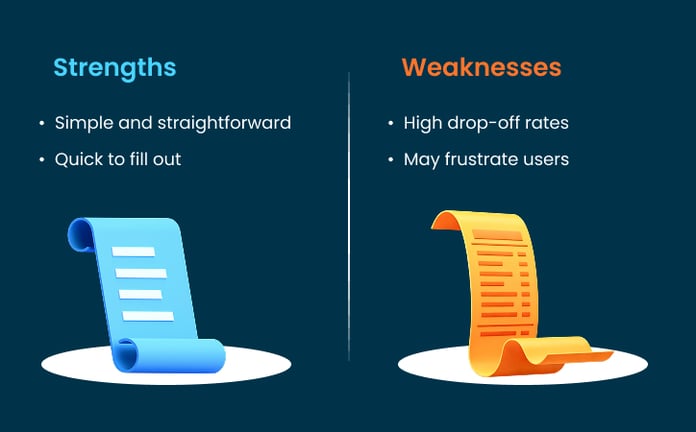 Strengths

• Simple and straightforward
• Quick to fill out

Weaknesses

• High drop-off rates
• May frustrate users